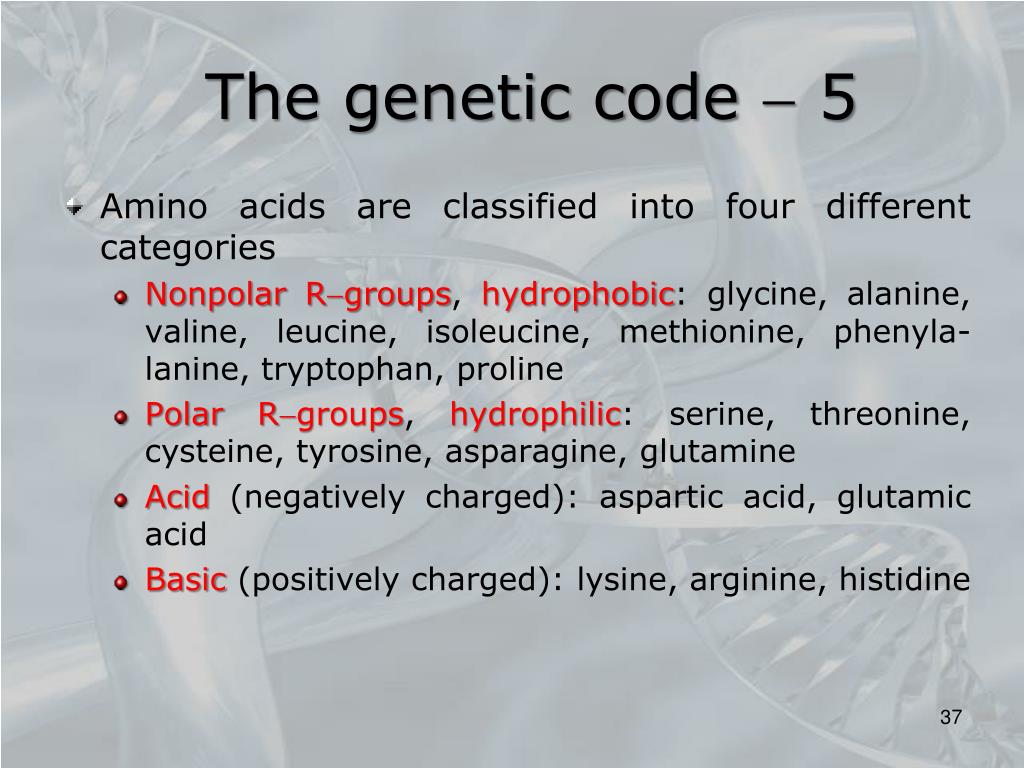 The genetic code – 5

Amino acids are classified into four different categories

Nonpolar R–groups, hydrophobic: glycine, alanine, valine, leucine, isoleucine, methionine, phenylalanine, tryptophan, proline

Polar R–groups, hydrophilic: serine, threonine, cysteine, tyrosine, asparagine, glutamine

Acid (negatively charged): aspartic acid, glutamic acid

Basic (positively charged): lysine, arginine, histidine

37